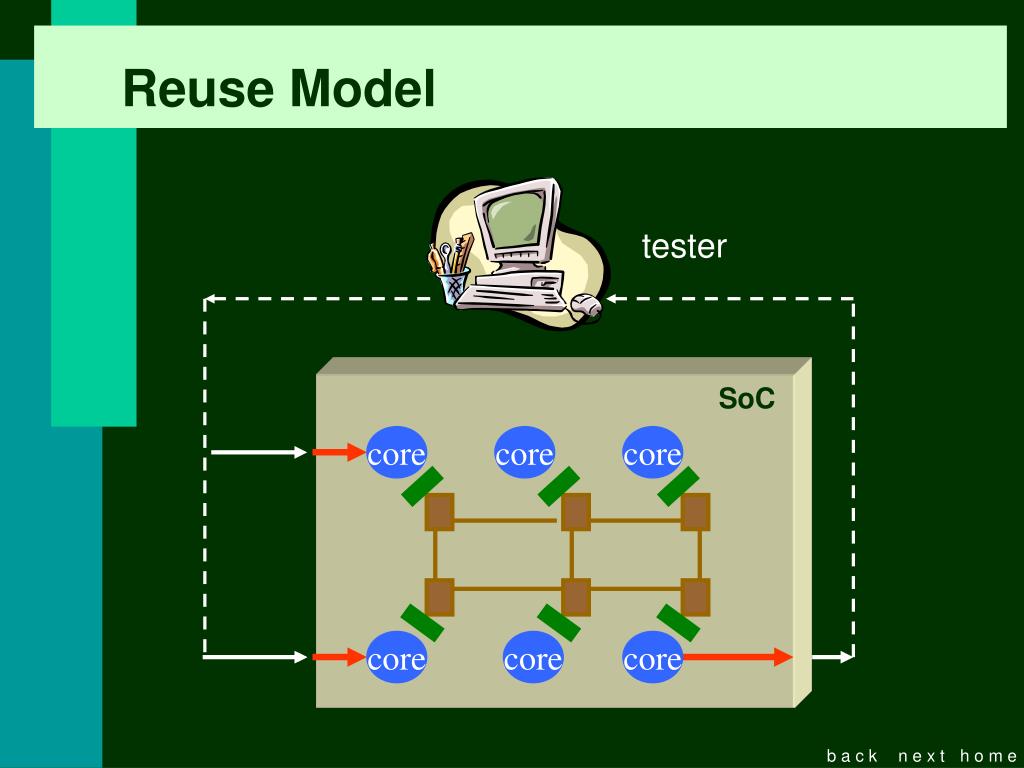 Reuse Model

tester

SoC

core core core

core core core

back next home